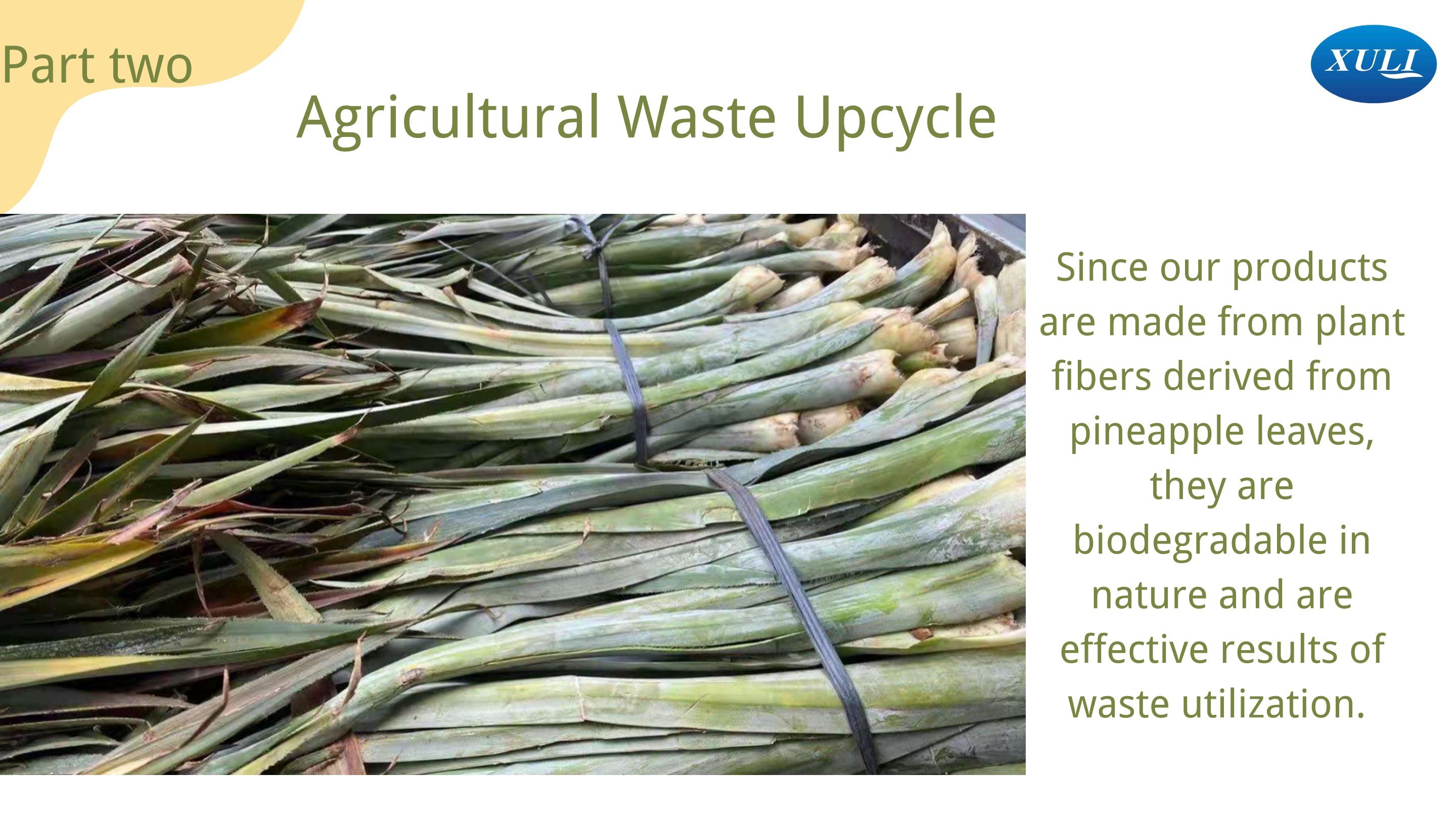 Part two

XULI

Agricultural Waste Upcycle

Since our products are made from plant fibers derived from pineapple leaves, they are biodegradable in nature and are effective results of waste utilization.